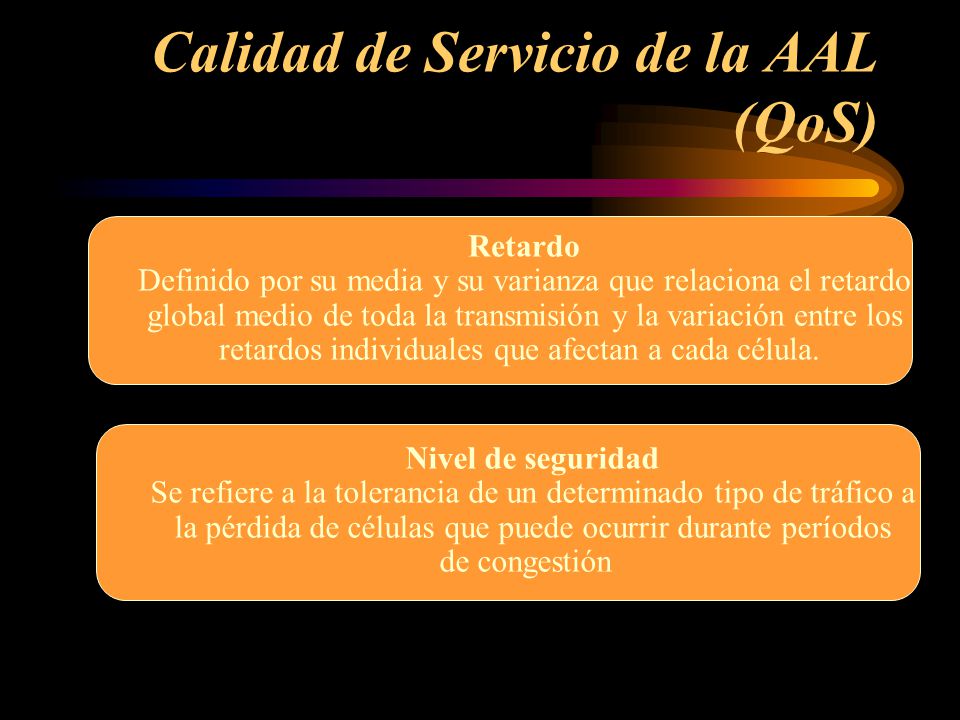 Calidad de Servicio de la AAL (QoS)

Retardo
Definido por su media y su varianza que relaciona el retardo global medio de toda la transmisión y la variación entre los retardos individuales que afectan a cada célula.

Nivel de seguridad
Se refiere a la tolerancia de un determinado tipo de tráfico a la pérdida de células que puede ocurrir durante períodos de congestión